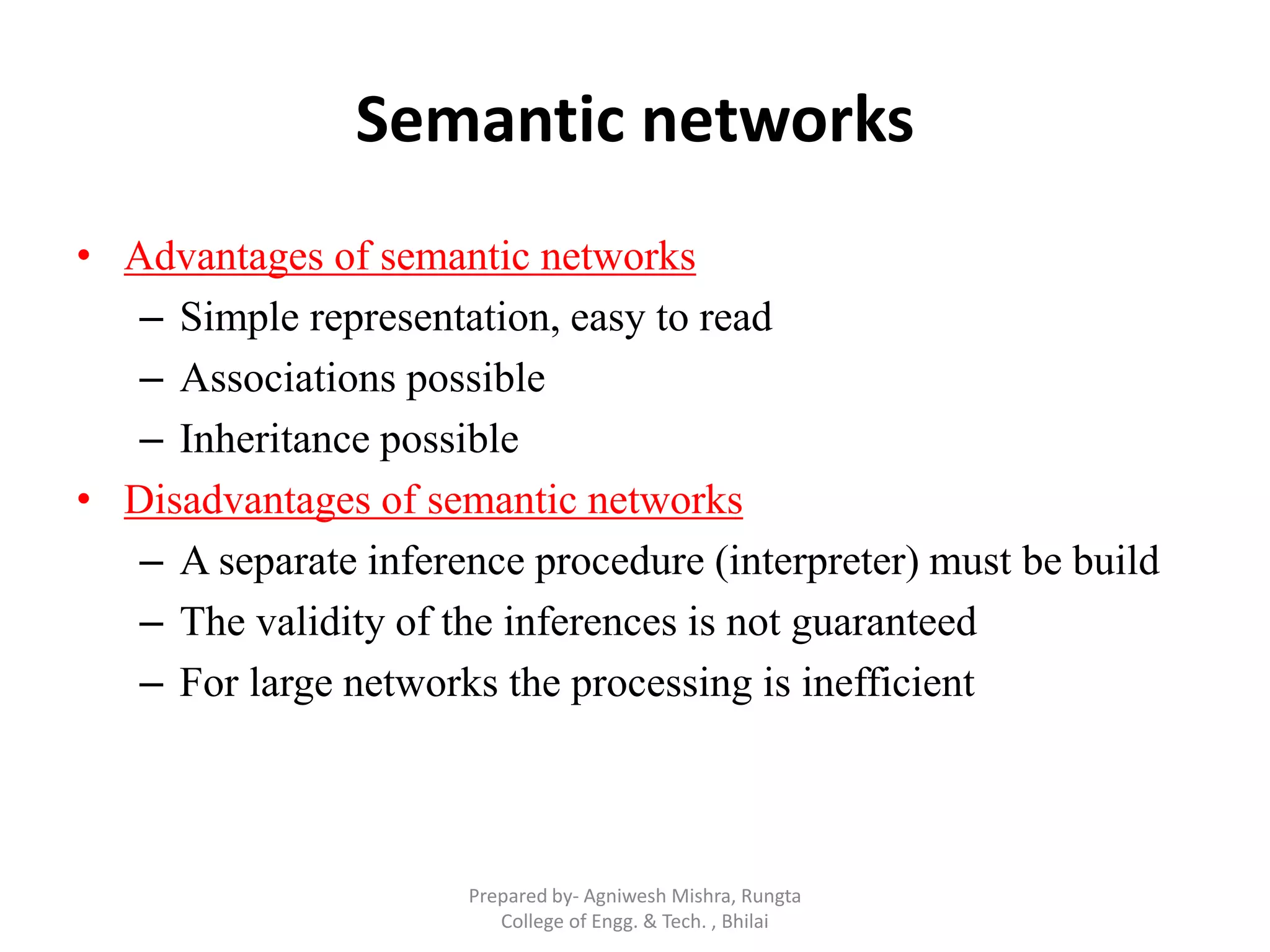 Semantic networks

• Advantages of semantic networks
  – Simple representation, easy to read
  – Associations possible
  – Inheritance possible
• Disadvantages of semantic networks
  – A separate inference procedure (interpreter) must be build
  – The validity of the inferences is not guaranteed
  – For large networks the processing is inefficient

Prepared by- Agniwesh Mishra, Rungta College of Engg. & Tech. , Bhilai